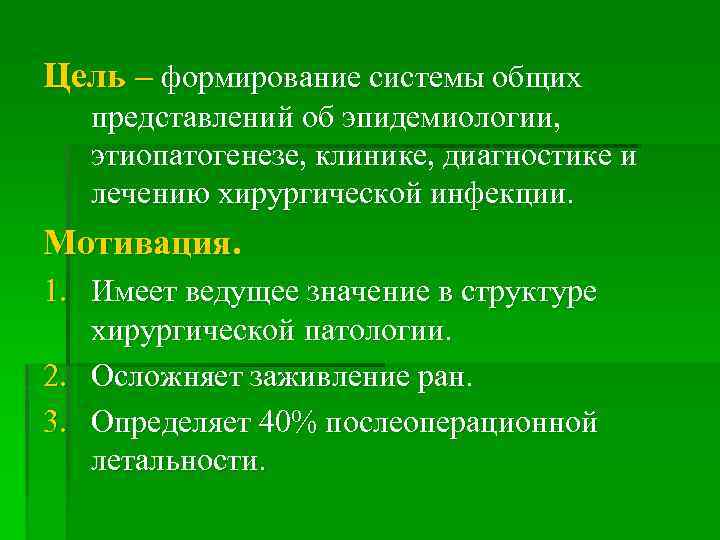 Цель – формирование системы общих представлений об эпидемиологии, этиопатогенезе, клинике, диагностике и лечению хирургической инфекции.

Мотивация.

1. Имеет ведущее значение в структуре хирургической патологии.
2. Осложняет заживление ран.
3. Определяет 40% послеоперационной летальности.